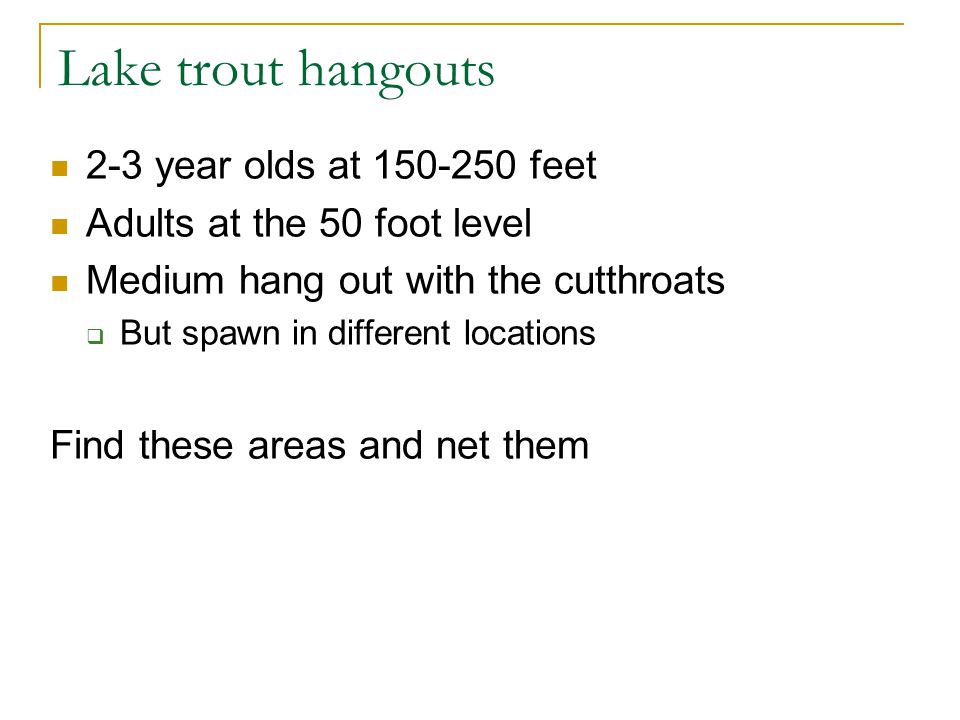 Lake trout hangouts

- 2-3 year olds at 150-250 feet
- Adults at the 50 foot level
- Medium hang out with the cutthroats
  - But spawn in different locations

Find these areas and net them